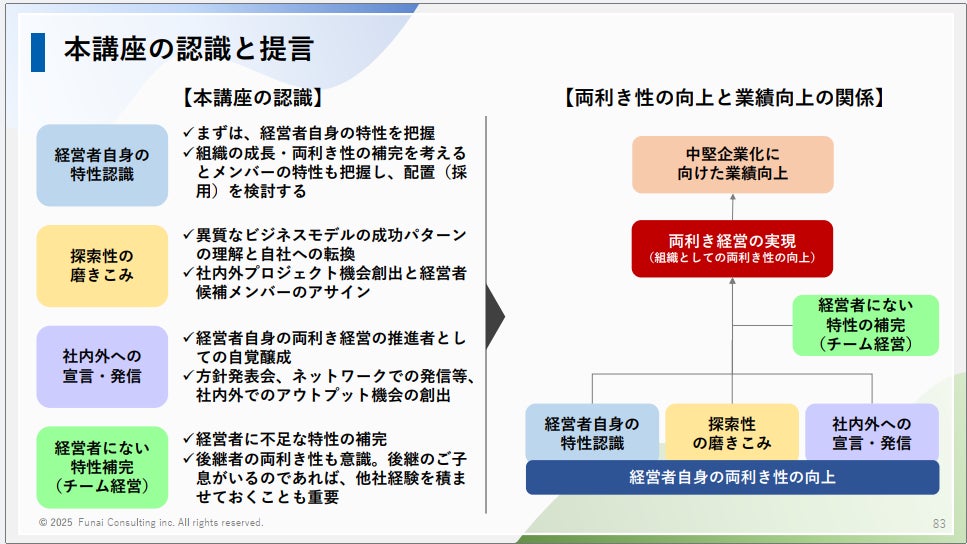 本講座の認識と提言

【本講座の認識】

経営者自身の特性認識

✓まずは、経営者自身の特性を把握
✓組織の成長・両利き性の補完を考えるとメンバーの特性も把握し、配置（採用）を検討する

探索性の磨きこみ

✓異質なビジネスモデルの成功パターンの理解と自社への転換
✓社内外プロジェクト機会創出と経営者候補メンバーのアサイン

社内外への宣言・発信

✓経営者自身の両利き経営の推進者としての自覚醸成
✓方針発表会、ネットワークでの発信等、社内外でのアウトプット機会の創出

経営者にない特性補完（チーム経営）

✓経営者に不足な特性の補完
✓後継者の両利き性も意識。後継のご子息がいるのであれば、他社経験を積ませておくことも重要

【両利き性の向上と業績向上の関係】

中堅企業化に向けた業績向上

両利き経営の実現
（組織としての両利き性の向上）

経営者にない特性の補完（チーム経営）

経営者自身の特性認識

探索性の磨きこみ

社内外への宣言・発信

経営者自身の両利き性の向上

© 2025 Funai Consulting inc. All rights reserved.

83